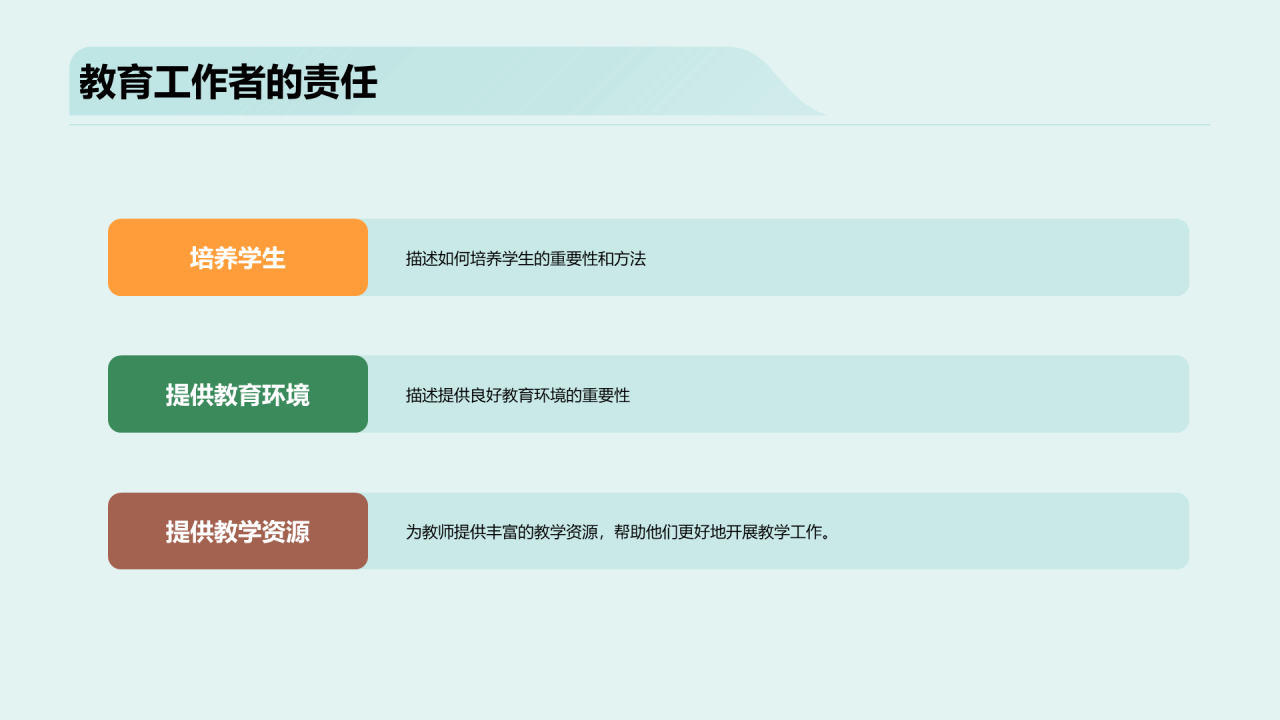 教育工作者的责任

培养学生
描述如何培养学生的重要性和方法

提供教育环境
描述提供良好教育环境的重要性

提供教学资源
为教师提供丰富的教学资源，帮助他们更好地开展教学工作。